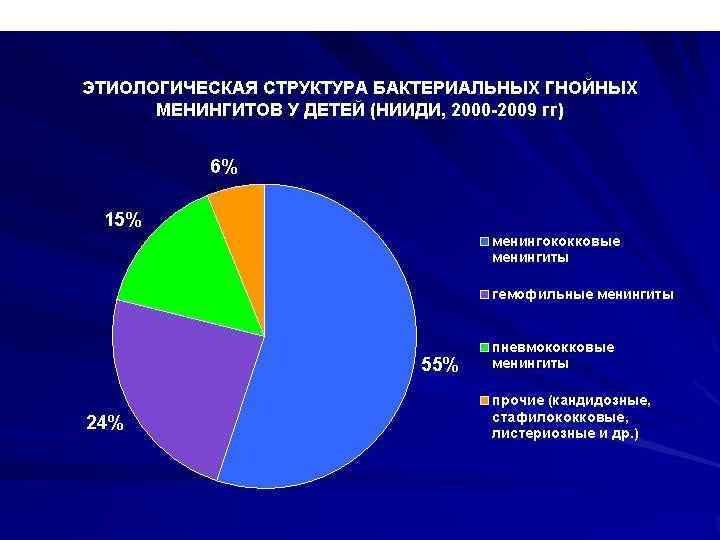 ЭТИОЛОГИЧЕСКАЯ СТРУКТУРА БАКТЕРИАЛЬНЫХ ГНОЙНЫХ МЕНИНГИТОВ У ДЕТЕЙ (НИИДИ, 2000-2009 гг)

6%

15%

55%

24%

менингококковые менингиты

гемофильные менингиты

пневмококковые менингиты

прочие (кандидозные, стафилококковые, листериозные и др.)